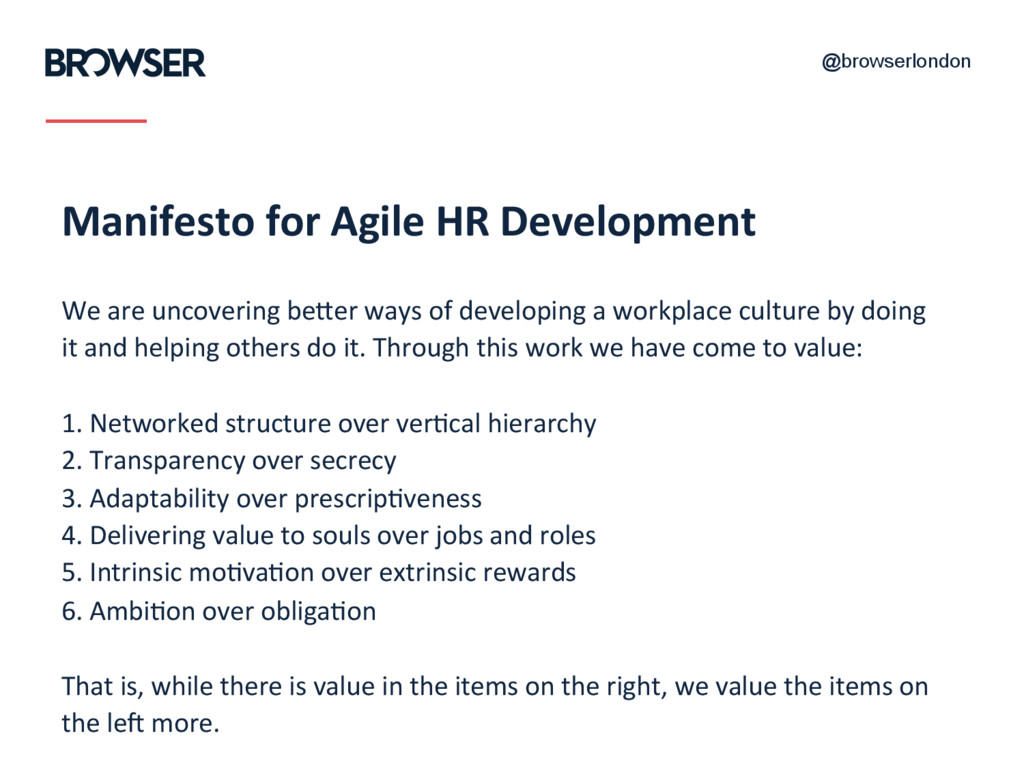 BROWSER

@browserlondon

Manifesto for Agile HR Development

We are uncovering better ways of developing a workplace culture by doing it and helping others do it. Through this work we have come to value:

1. Networked structure over vertical hierarchy
2. Transparency over secrecy
3. Adaptability over prescriptiveness
4. Delivering value to souls over jobs and roles
5. Intrinsic motivation over extrinsic rewards
6. Ambition over obligation

That is, while there is value in the items on the right, we value the items on the left more.